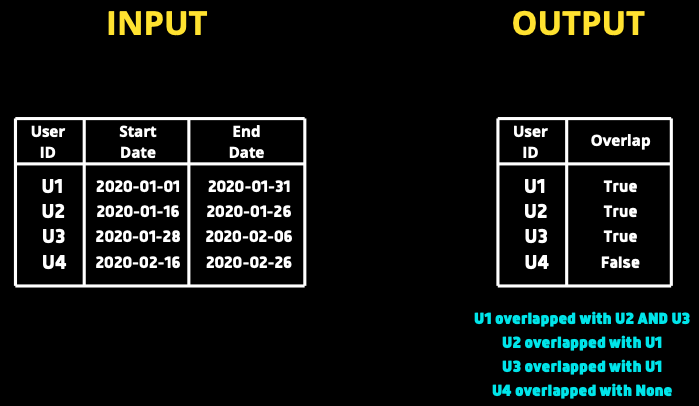 INPUT

| User ID | Start Date | End Date |
|---|---|---|
| U1 | 2020-01-01 | 2020-01-31 |
| U2 | 2020-01-16 | 2020-01-26 |
| U3 | 2020-01-28 | 2020-02-06 |
| U4 | 2020-02-16 | 2020-02-26 |

OUTPUT

| User ID | Overlap |
|---|---|
| U1 | True |
| U2 | True |
| U3 | True |
| U4 | False |

U1 overlapped with U2 AND U3
U2 overlapped with U1
U3 overlapped with U1
U4 overlapped with None